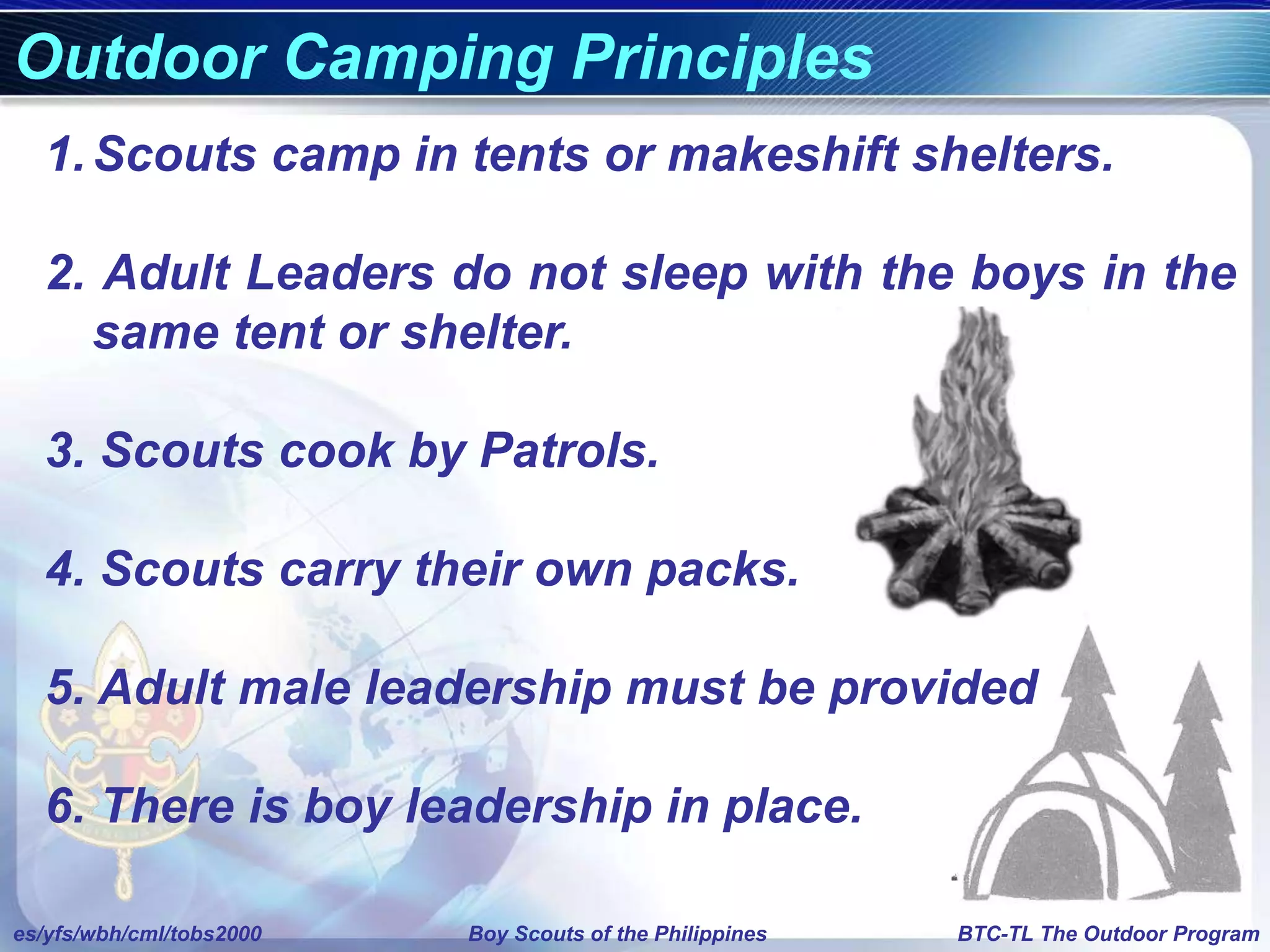 Outdoor Camping Principles

1. Scouts camp in tents or makeshift shelters.

2. Adult Leaders do not sleep with the boys in the same tent or shelter.

3. Scouts cook by Patrols.

4. Scouts carry their own packs.

5. Adult male leadership must be provided

6. There is boy leadership in place.

es/yfs/wbh/cml/tobs2000

Boy Scouts of the Philippines

BTC-TL The Outdoor Program